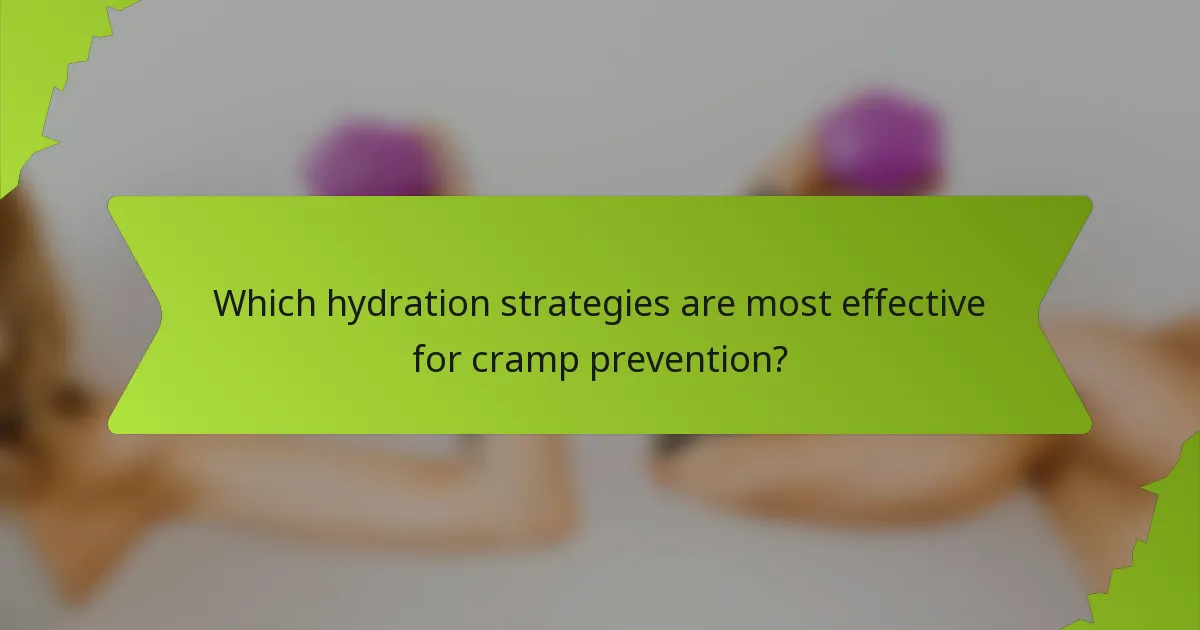 Which hydration strategies are most effective for cramp prevention?